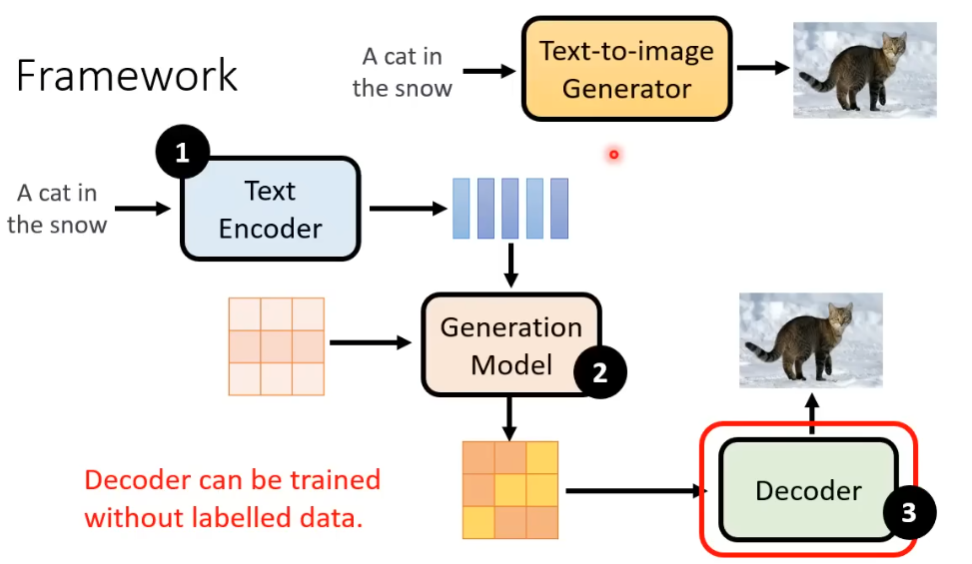 Framework

A cat in the snow

Text-to-image Generator

1

A cat in the snow

Text Encoder

Generation Model

2

Decoder can be trained without labelled data.

Decoder

3